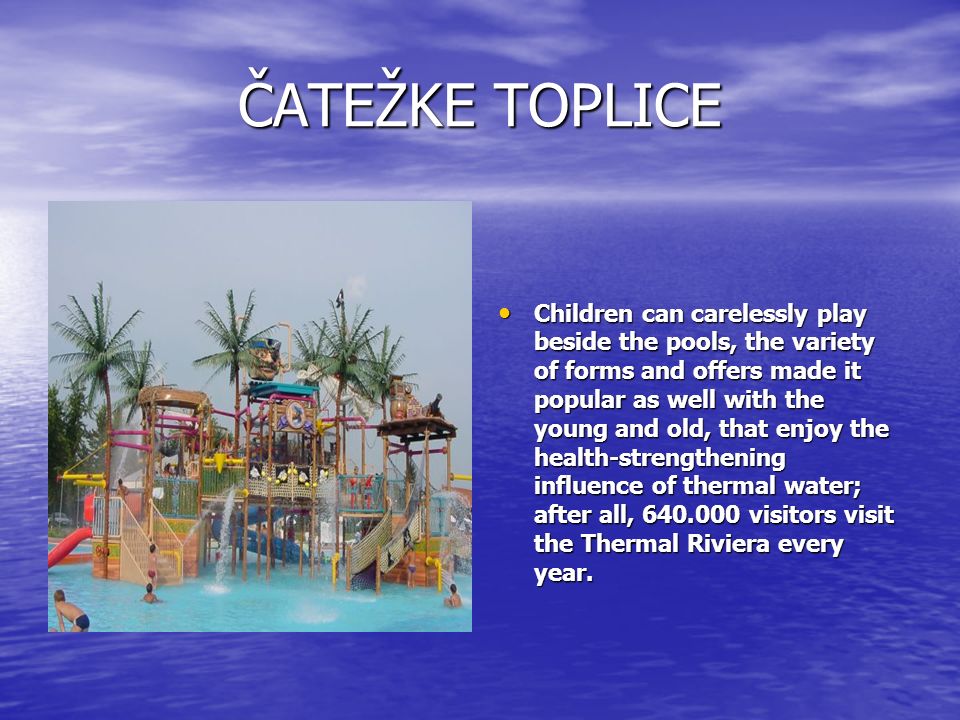 ČATEŽKE TOPLICE

• Children can carelessly play beside the pools, the variety of forms and offers made it popular as well with the young and old, that enjoy the health-strengthening influence of thermal water; after all, 640.000 visitors visit the Thermal Riviera every year.